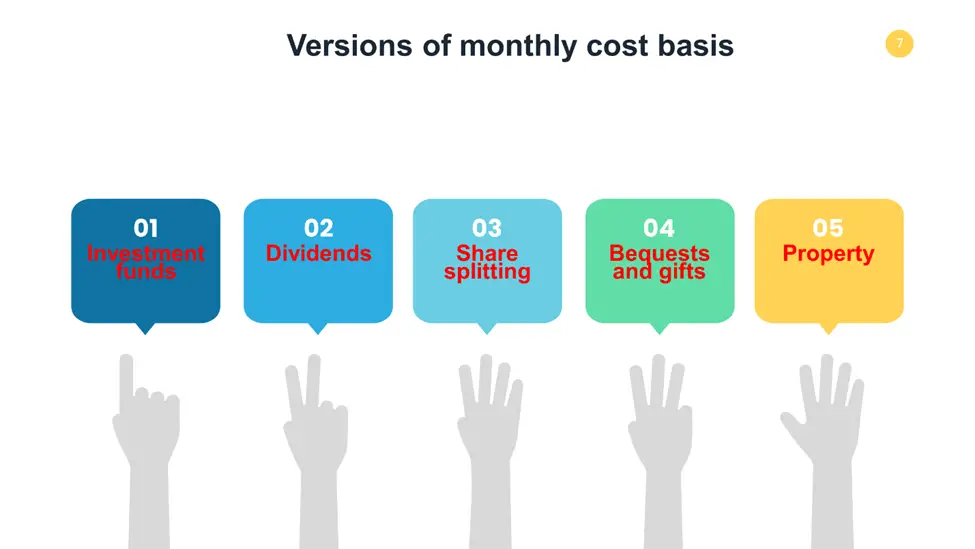 Versions of monthly cost basis

7

01
Investment funds

02
Dividends

03
Share splitting

04
Bequests and gifts

05
Property